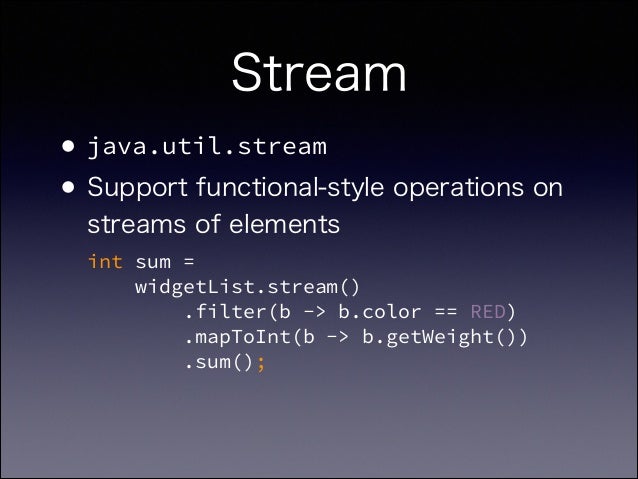 Stream

• java.util.stream

• Support functional-style operations on streams of elements

int sum =
    widgetList.stream()
        .filter(b -> b.color == RED)
        .mapToInt(b -> b.getWeight())
        .sum();